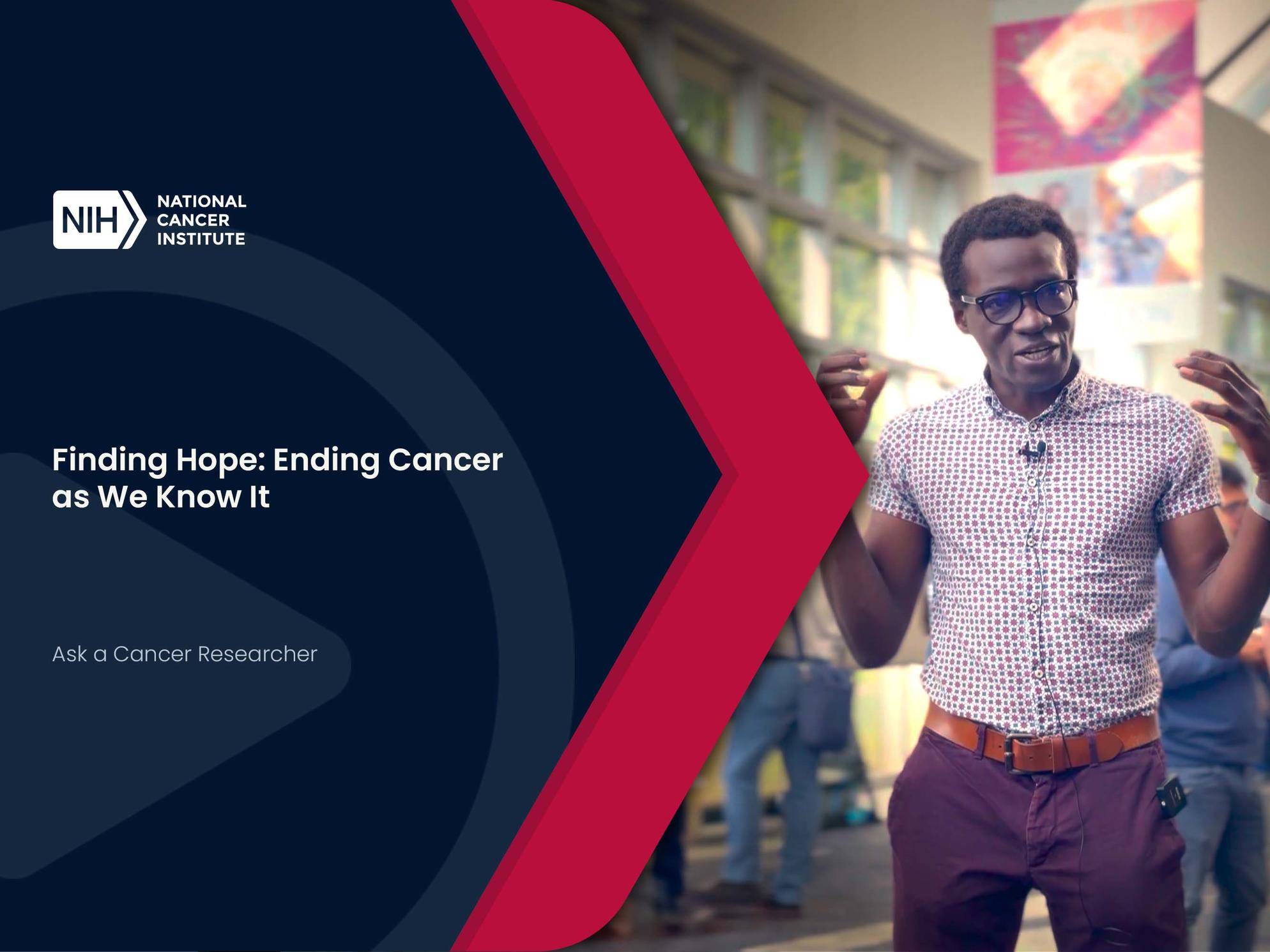 NIH NATIONAL CANCER INSTITUTE

Finding Hope: Ending Cancer as We Know It

Ask a Cancer Researcher